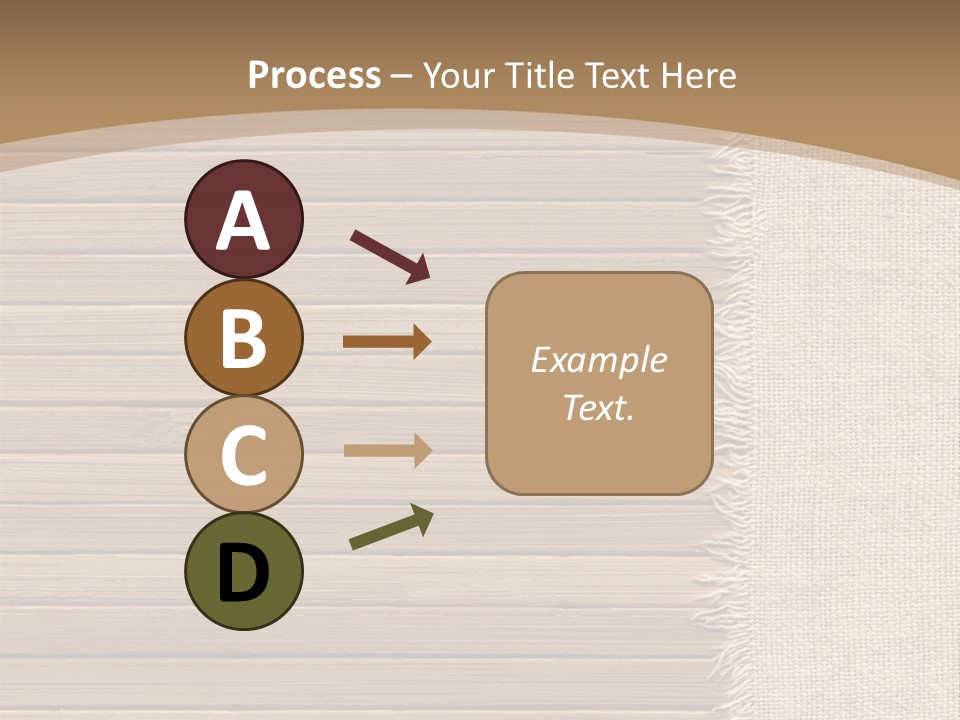 Process – Your Title Text Here

A

B

C

D

Example Text.